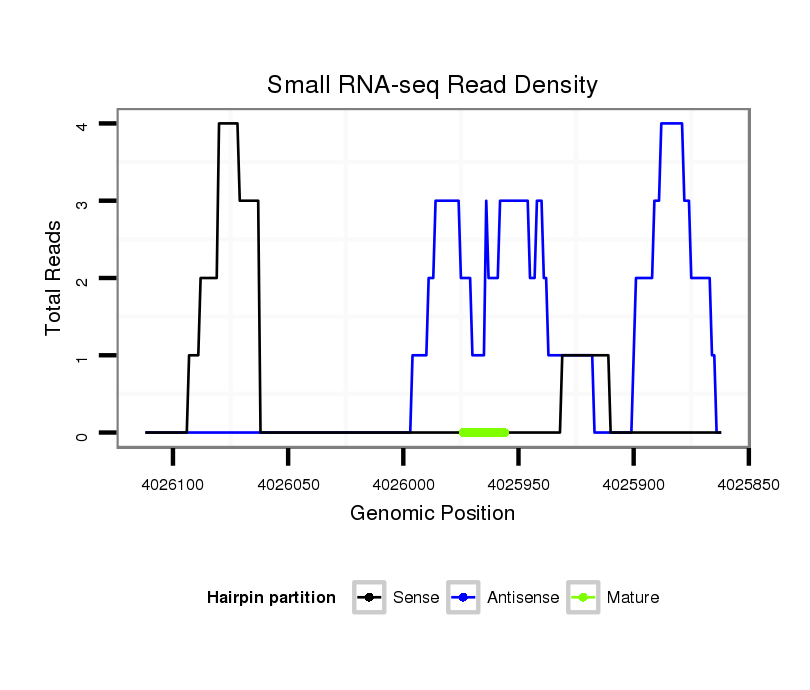 Small RNA-seq Read Density

Total Reads

4
3
2
1
0

4026100
4026050
4026000
4025950
4025900
4025850

Genomic Position

Hairpin partition
Sense
Antisense
Mature